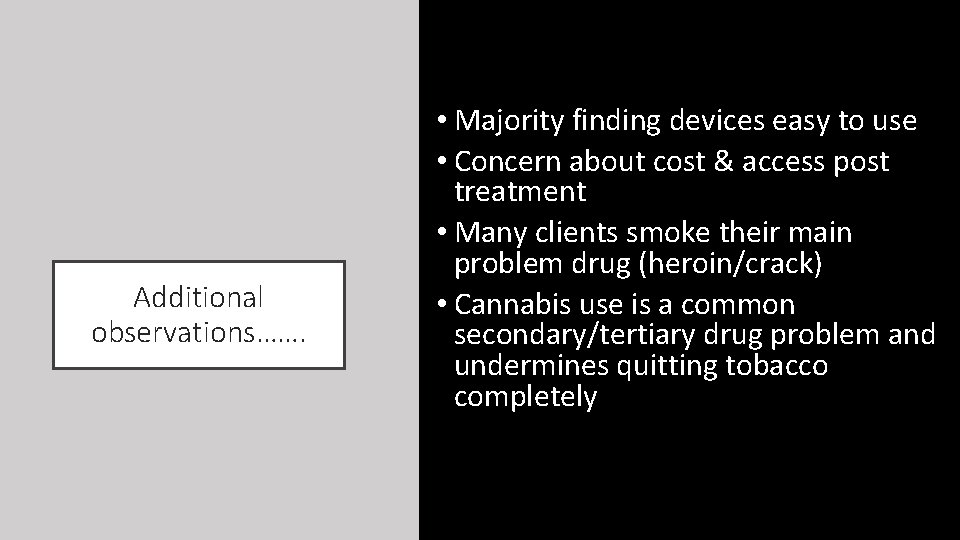 Additional observations…….

• Majority finding devices easy to use
• Concern about cost & access post treatment
• Many clients smoke their main problem drug (heroin/crack)
• Cannabis use is a common secondary/tertiary drug problem and undermines quitting tobacco completely